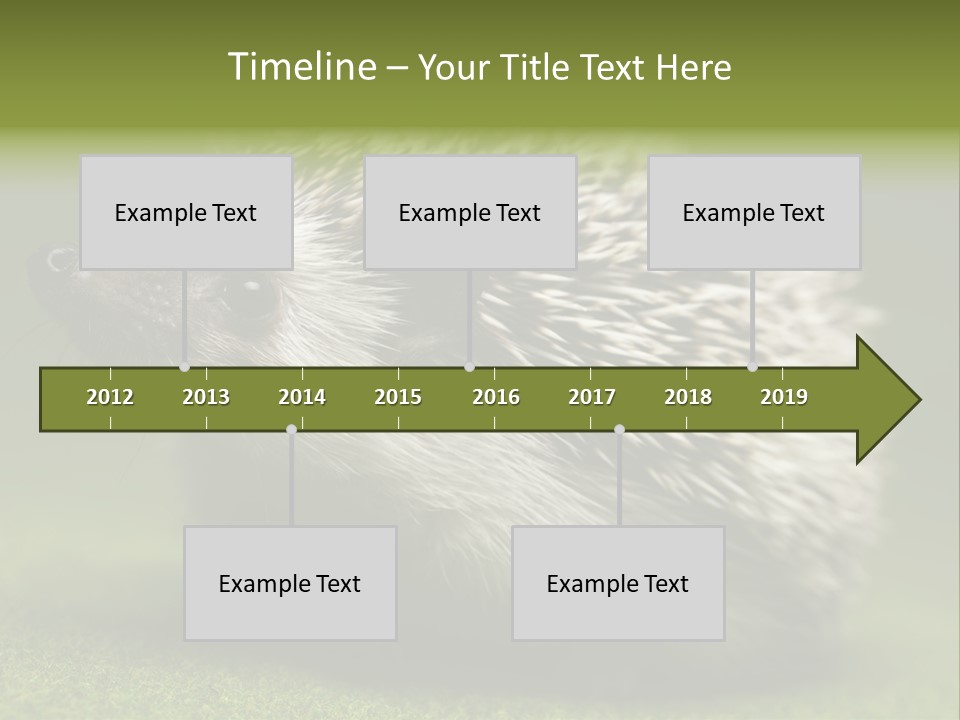 Timeline – Your Title Text Here

Example Text

Example Text

Example Text

2012 2013 2014 2015 2016 2017 2018 2019

Example Text

Example Text